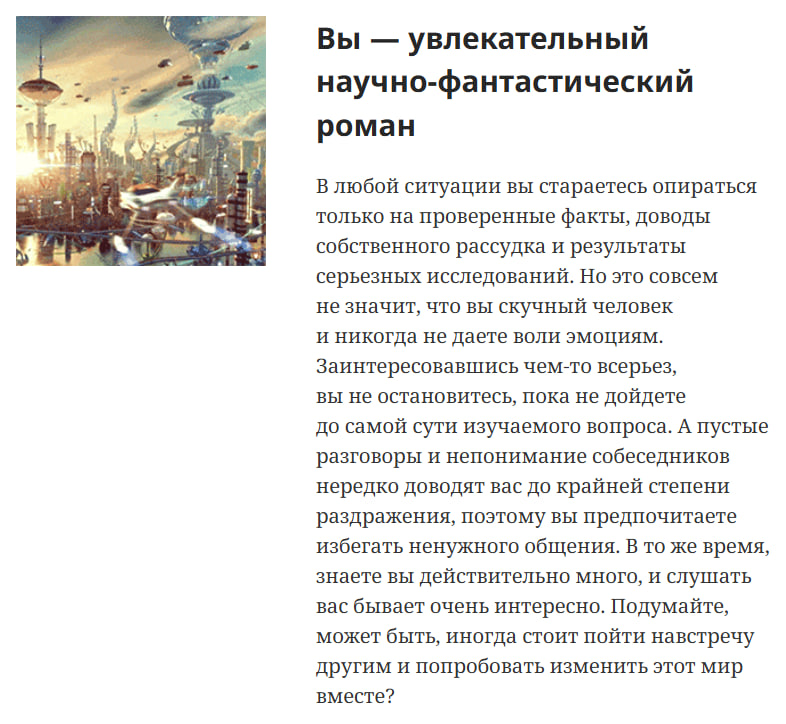 Вы — увлекательный научно-фантастический роман

В любой ситуации вы стараетесь опираться только на проверенные факты, доводы собственного рассудка и результаты серьезных исследований. Но это совсем не значит, что вы скучный человек и никогда не даете воли эмоциям. Заинтересовавшись чем-то всерьез, вы не остановитесь, пока не дойдете до самой сути изучаемого вопроса. А пустые разговоры и непонимание собеседников нередко доводят вас до крайней степени раздражения, поэтому вы предпочитаете избегать ненужного общения. В то же время, знаете вы действительно много, и слушать вас бывает очень интересно. Подумайте, может быть, иногда стоит пойти навстречу другим и попробовать изменить этот мир вместе?